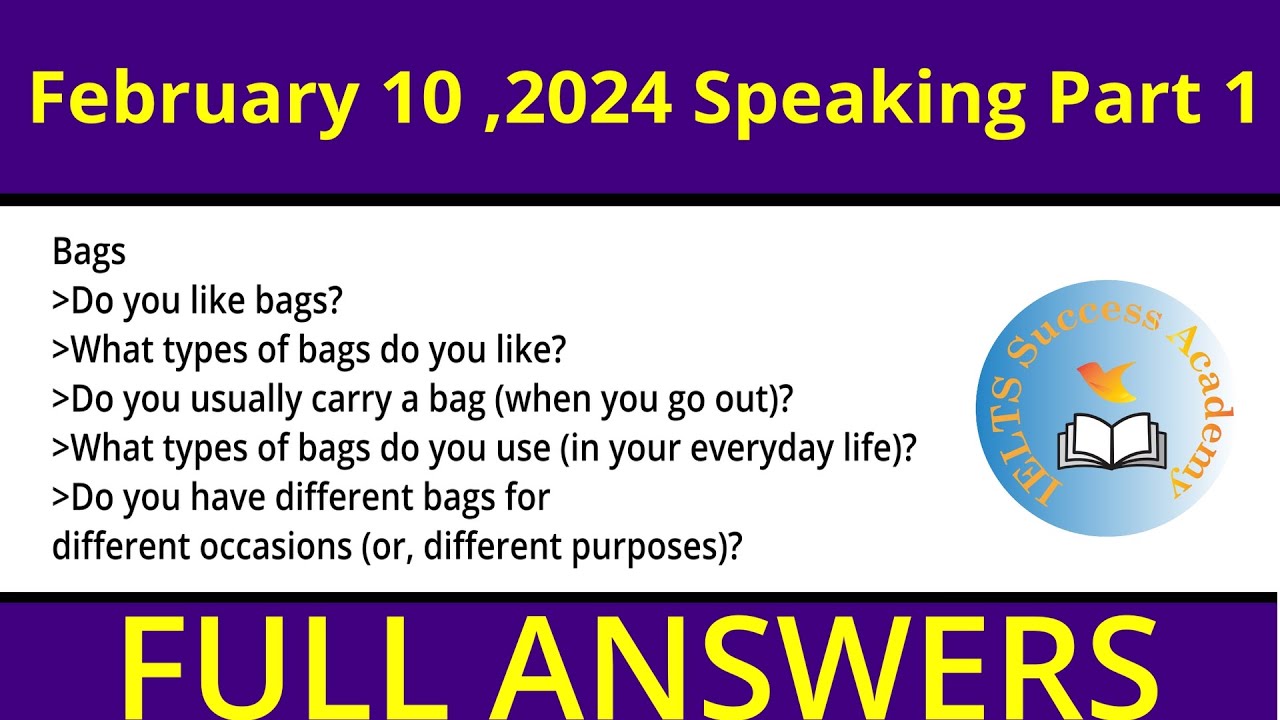 February 10 ,2024 Speaking Part 1

Bags
>Do you like bags?
>What types of bags do you like?
>Do you usually carry a bag (when you go out)?
>What types of bags do you use (in your everyday life)?
>Do you have different bags for different occasions (or, different purposes)?

IELTS Success Academy

FULL ANSWERS